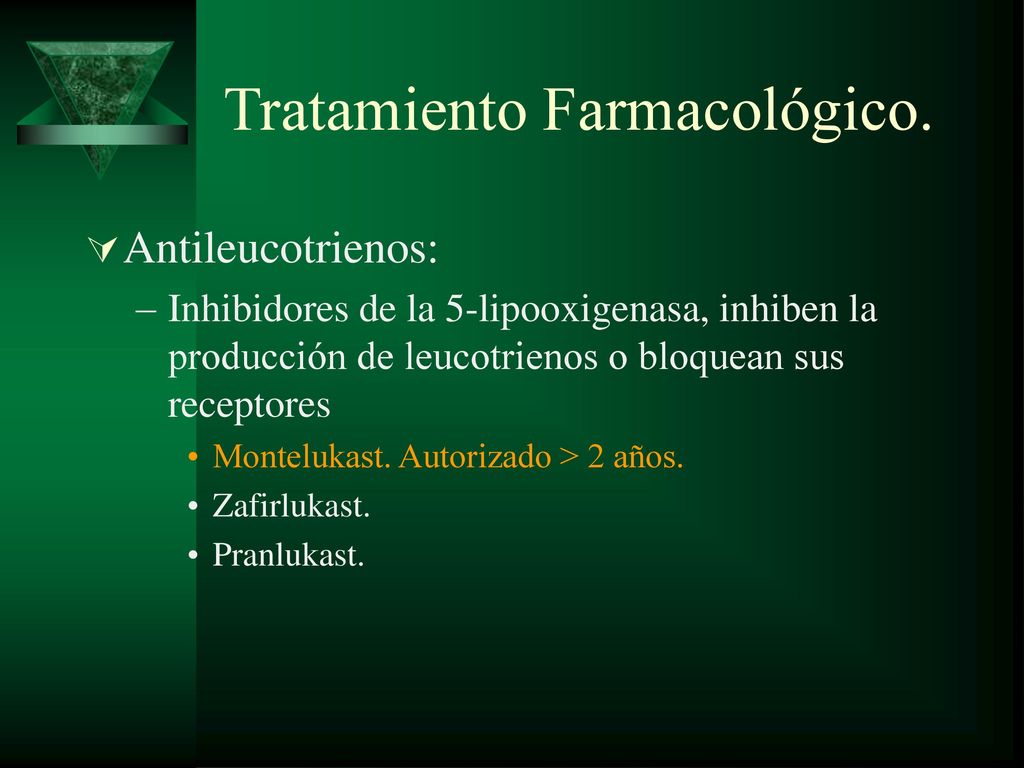 Tratamiento Farmacológico.

Antileucotrienos:

– Inhibidores de la 5-lipooxigenasa, inhiben la producción de leucotrienos o bloquean sus receptores

• Montelukast. Autorizado > 2 años.
• Zafirlukast.
• Pranlukast.